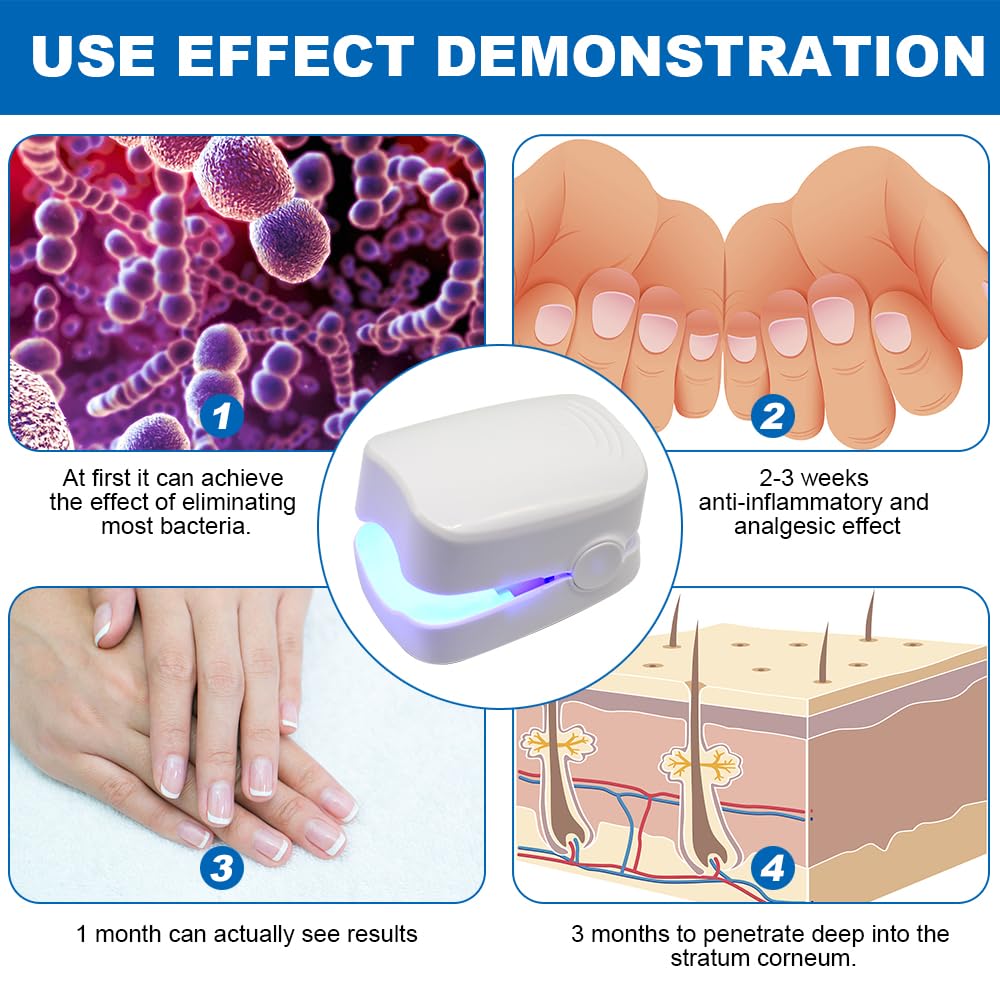 USE EFFECT DEMONSTRATION

1

At first it can achieve the effect of eliminating most bacteria.

2

2-3 weeks anti-inflammatory and analgesic effect

3

1 month can actually see results

4

3 months to penetrate deep into the stratum corneum.